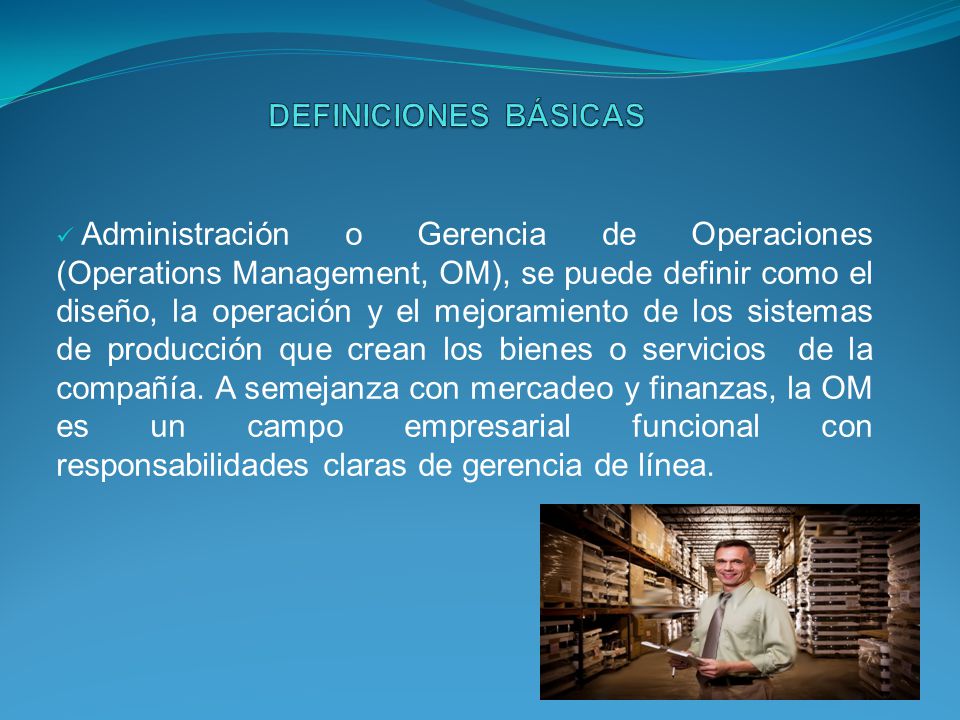 DEFINICIONES BÁSICAS

✓ Administración o Gerencia de Operaciones (Operations Management, OM), se puede definir como el diseño, la operación y el mejoramiento de los sistemas de producción que crean los bienes o servicios de la compañía. A semejanza con mercadeo y finanzas, la OM es un campo empresarial funcional con responsabilidades claras de gerencia de línea.